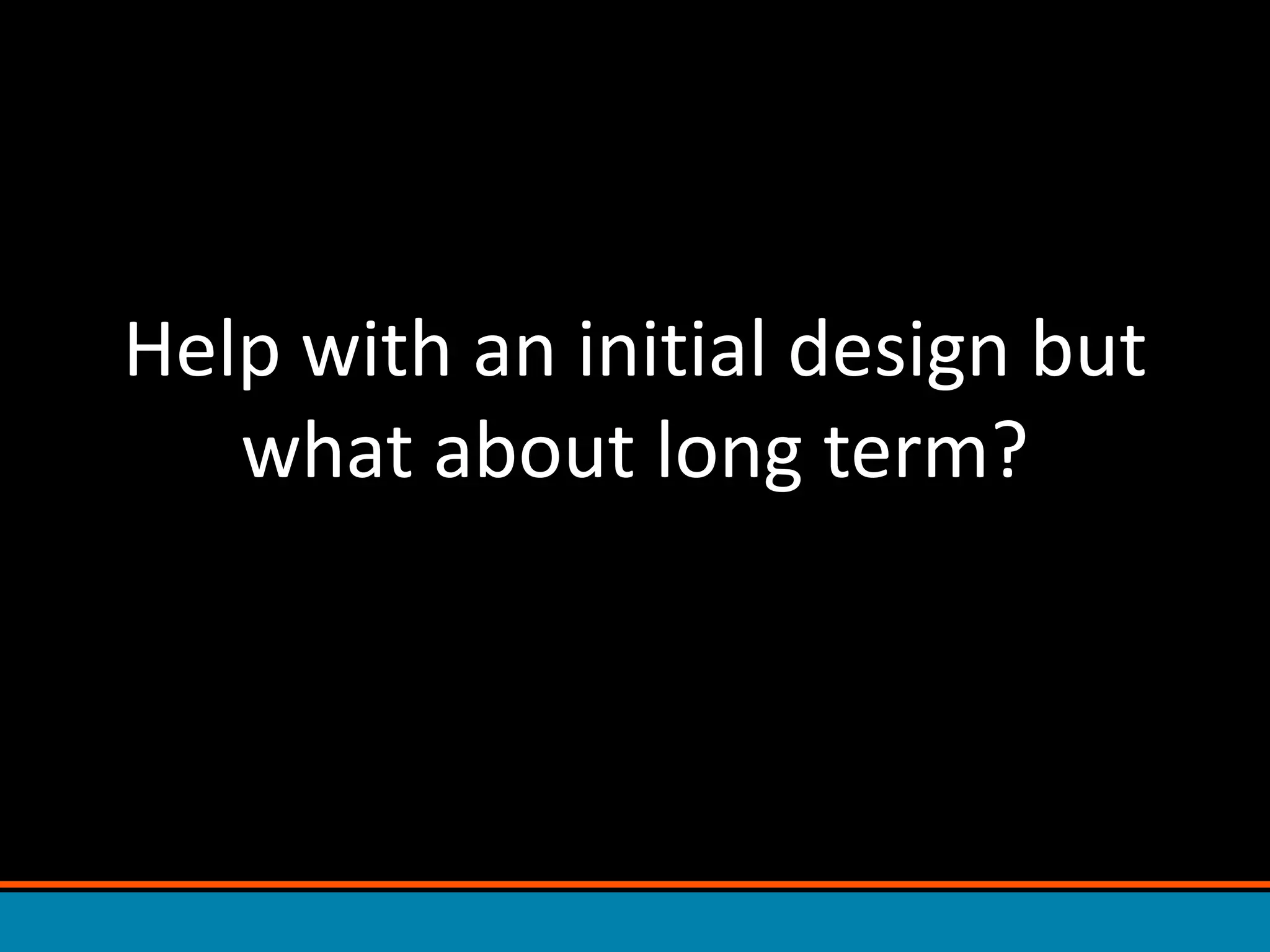 Help with an initial design but what about long term?